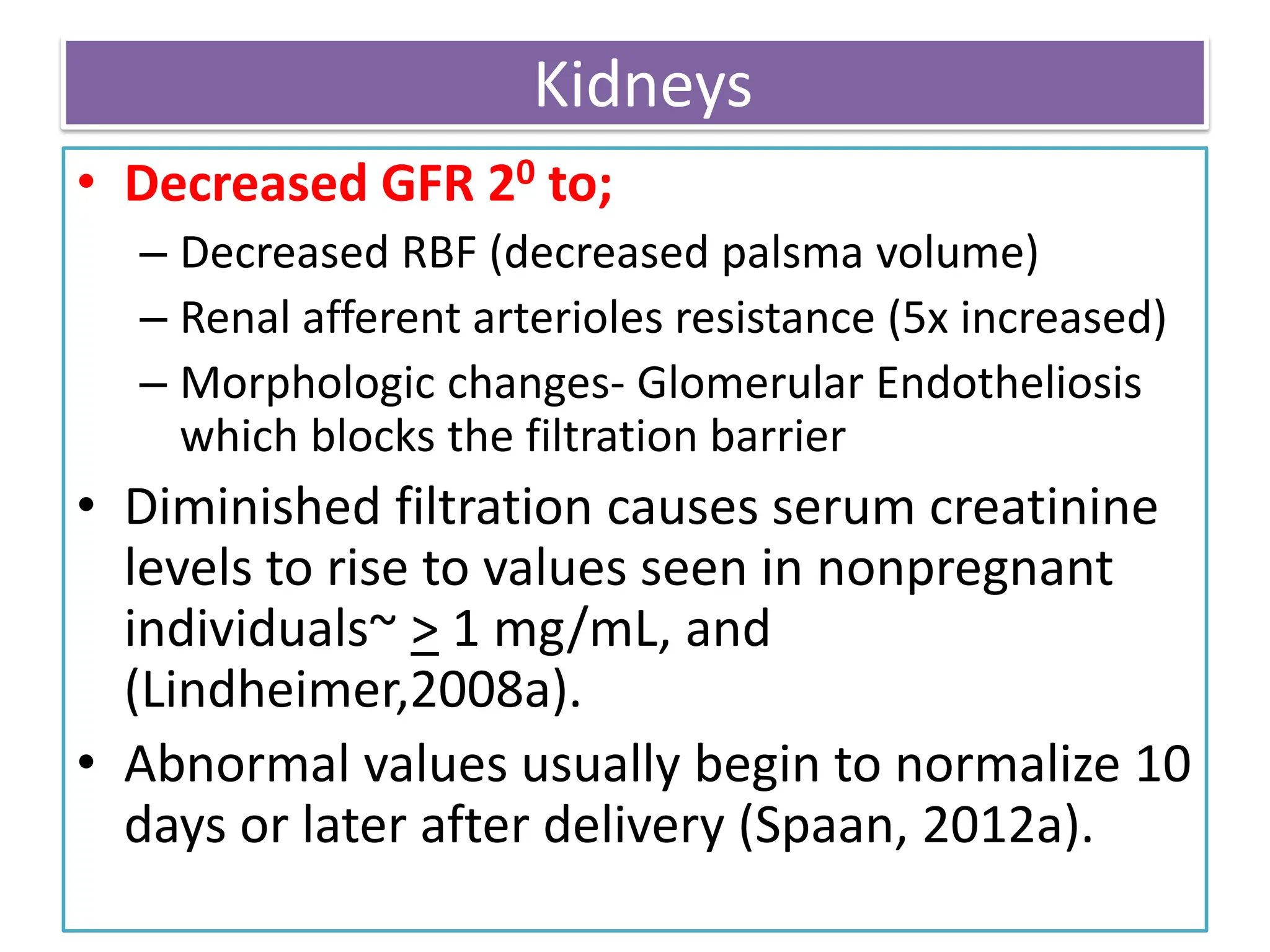 Kidneys

• Decreased GFR $2^0$ to;
– Decreased RBF (decreased palsma volume)
– Renal afferent arterioles resistance (5x increased)
– Morphologic changes- Glomerular Endotheliosis which blocks the filtration barrier

• Diminished filtration causes serum creatinine levels to rise to values seen in nonpregnant individuals~ $\geq$ 1 mg/mL, and (Lindheimer,2008a).

• Abnormal values usually begin to normalize 10 days or later after delivery (Spaan, 2012a).